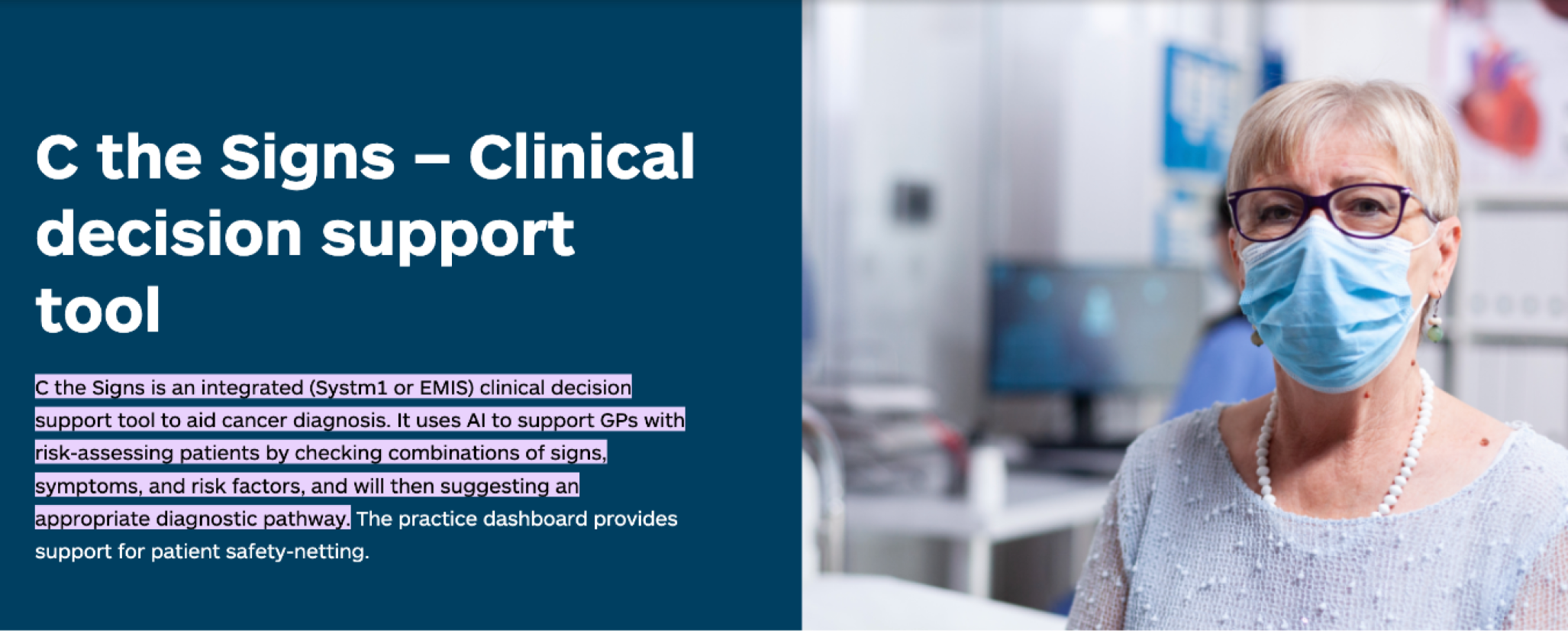 C the Signs – Clinical decision support tool

C the Signs is an integrated (Systm1 or EMIS) clinical decision support tool to aid cancer diagnosis. It uses AI to support GPs with risk-assessing patients by checking combinations of signs, symptoms, and risk factors, and will then suggesting an appropriate diagnostic pathway. The practice dashboard provides support for patient safety-netting.